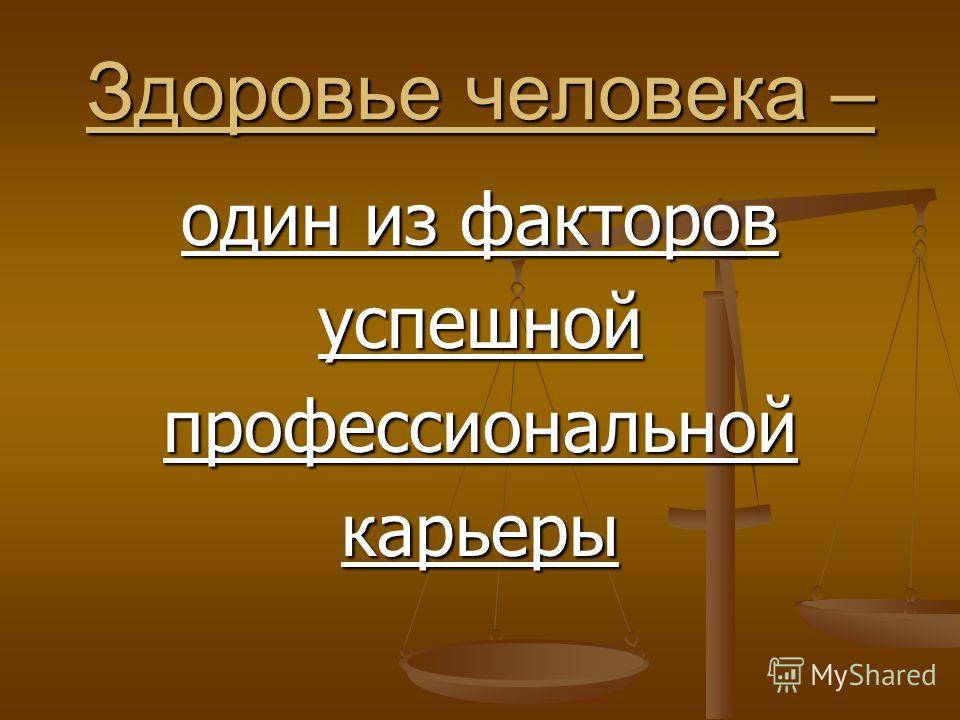 Здоровье человека –

один из факторов успешной профессиональной карьеры

MyShared